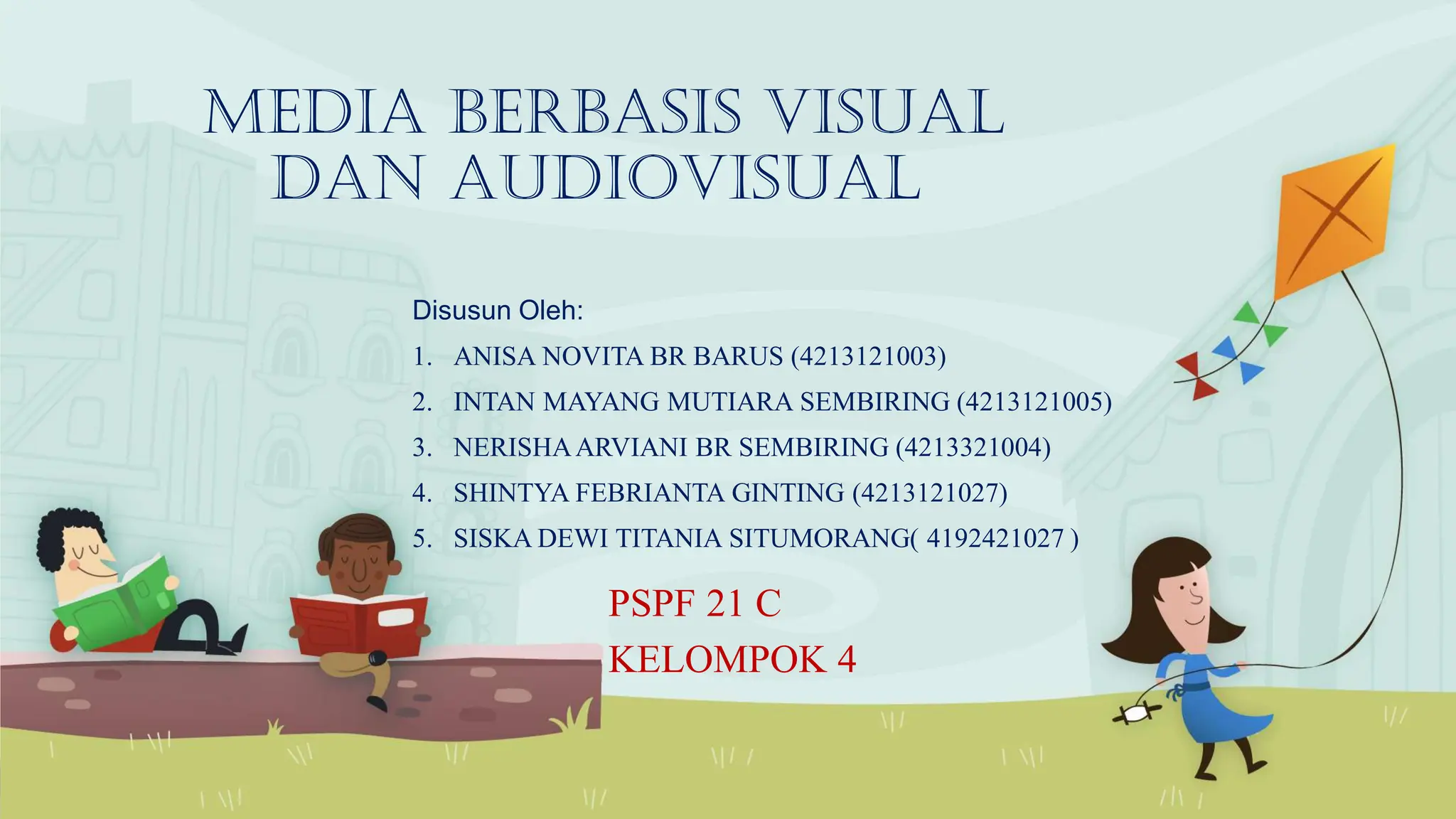 MEDIA BERBASIS VISUAL DAN AUDIOVISUAL

Disusun Oleh:

1. ANISA NOVITA BR BARUS (4213121003)
2. INTAN MAYANG MUTIARA SEMBIRING (4213121005)
3. NERISHA ARVIANI BR SEMBIRING (4213321004)
4. SHINTYA FEBRIANTA GINTING (4213121027)
5. SISKA DEWI TITANIA SITUMORANG( 4192421027 )

PSPF 21 C
KELOMPOK 4